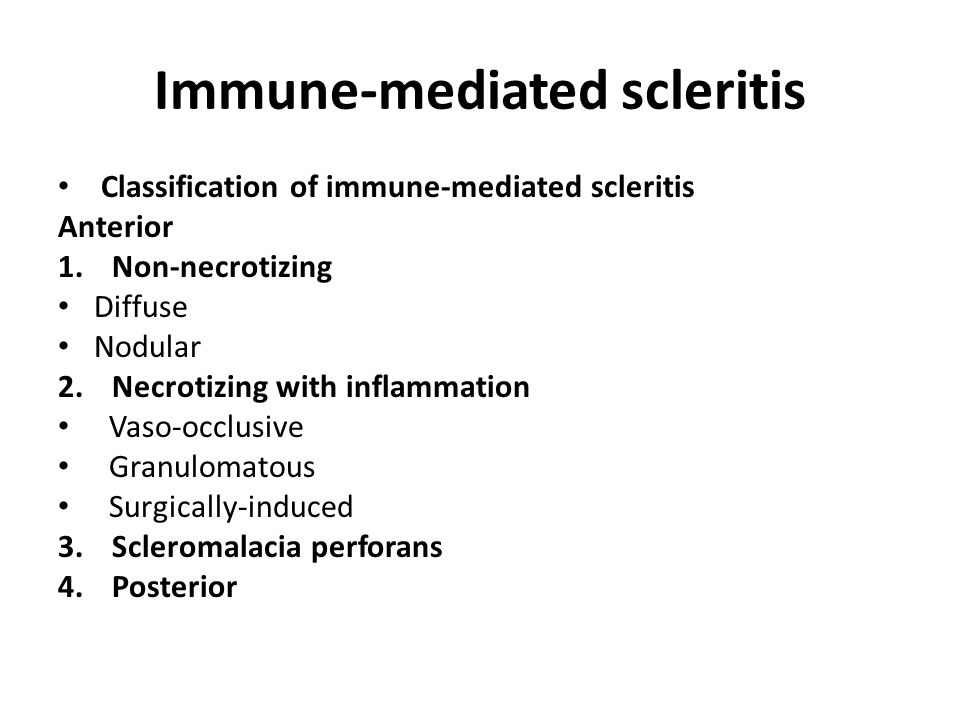 Immune-mediated scleritis

• Classification of immune-mediated scleritis

Anterior

1. Non-necrotizing

• Diffuse

• Nodular

2. Necrotizing with inflammation

• Vaso-occlusive

• Granulomatous

• Surgically-induced

3. Scleromalacia perforans

4. Posterior